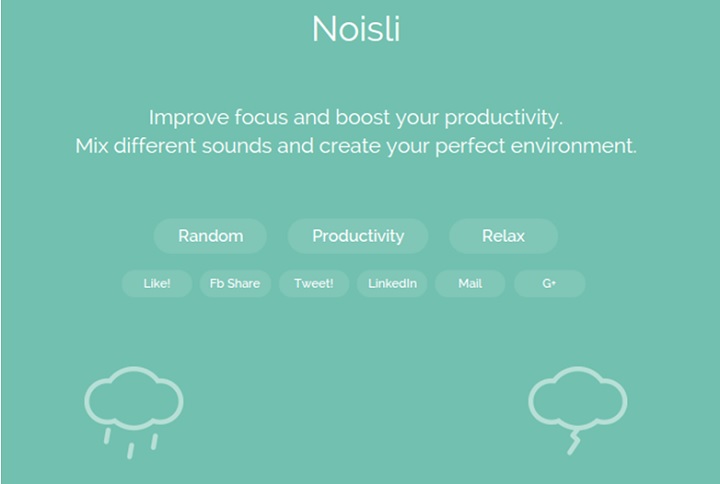 Noisli

Improve focus and boost your productivity.
Mix different sounds and create your perfect environment.

Random Productivity Relax

Like! Fb Share Tweet! LinkedIn Mail G+